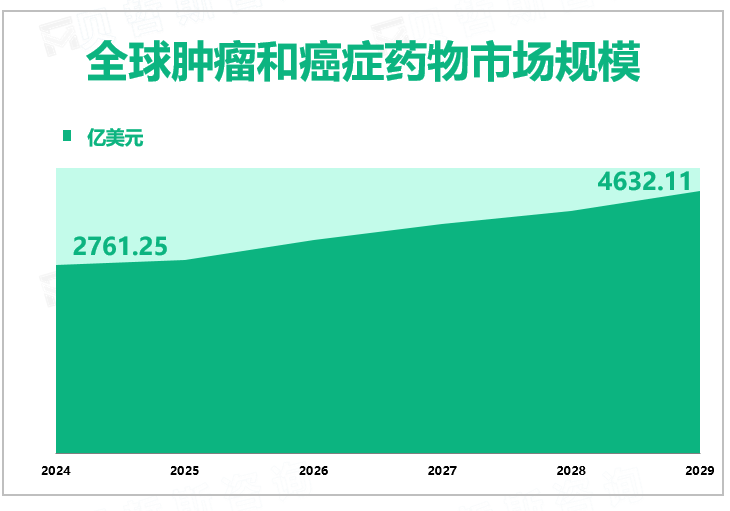 全球肿瘤和癌症药物市场规模

亿美元

2761.25

4632.11

2024
2025
2026
2027
2028
2029